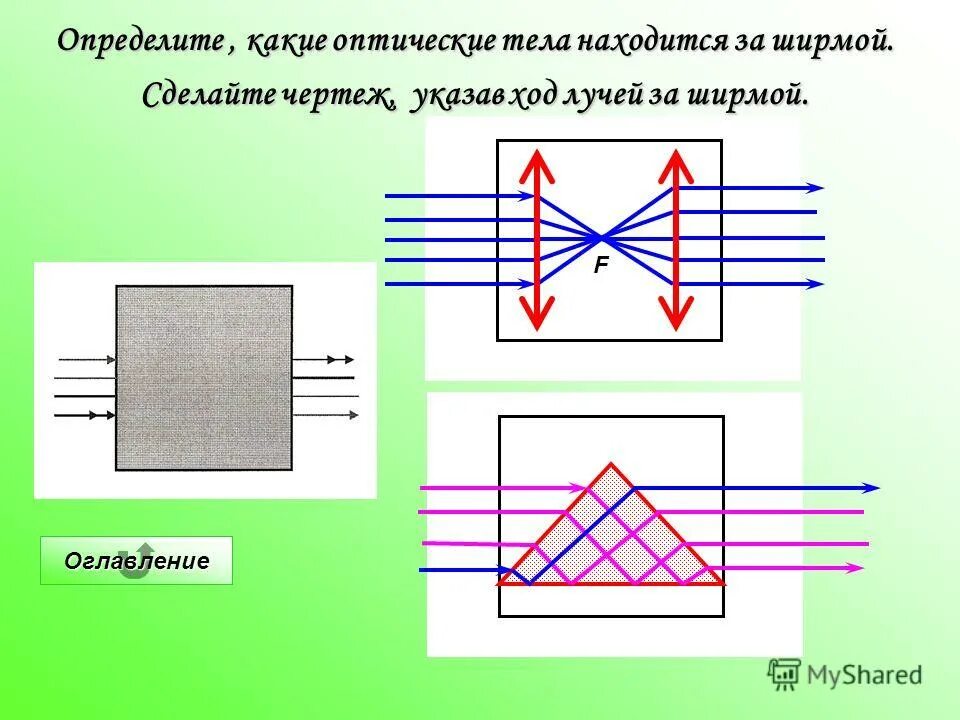 Определите , какие оптические тела находится за ширмой.
Сделайте чертеж, указав ход лучей за ширмой.

F

Оглавление

MyShared